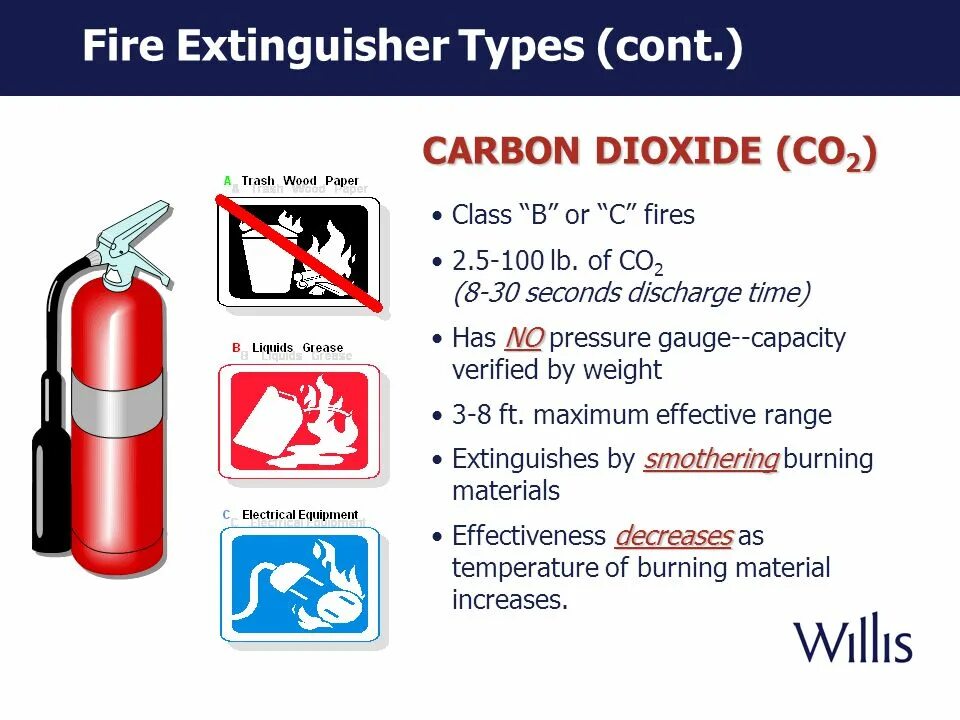 Fire Extinguisher Types (cont.)

CARBON DIOXIDE ($CO_2$)

A Trash Wood Paper

B Liquids Grease

C Electrical Equipment

• Class "B" or "C" fires

• 2.5-100 lb. of $CO_2$ (8-30 seconds discharge time)

• Has NO pressure gauge--capacity verified by weight

• 3-8 ft. maximum effective range

• Extinguishes by smothering burning materials

• Effectiveness decreases as temperature of burning material increases.

Willis